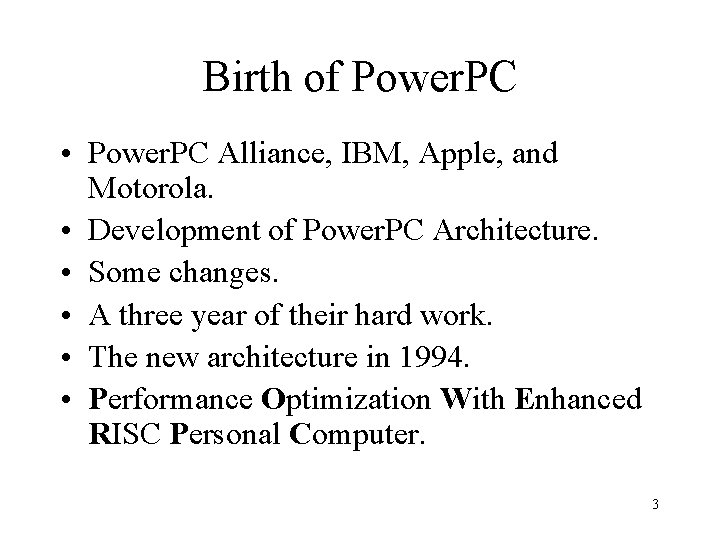 Birth of PowerPC

• PowerPC Alliance, IBM, Apple, and Motorola.
• Development of PowerPC Architecture.
• Some changes.
• A three year of their hard work.
• The new architecture in 1994.
• Performance Optimization With Enhanced RISC Personal Computer.

3